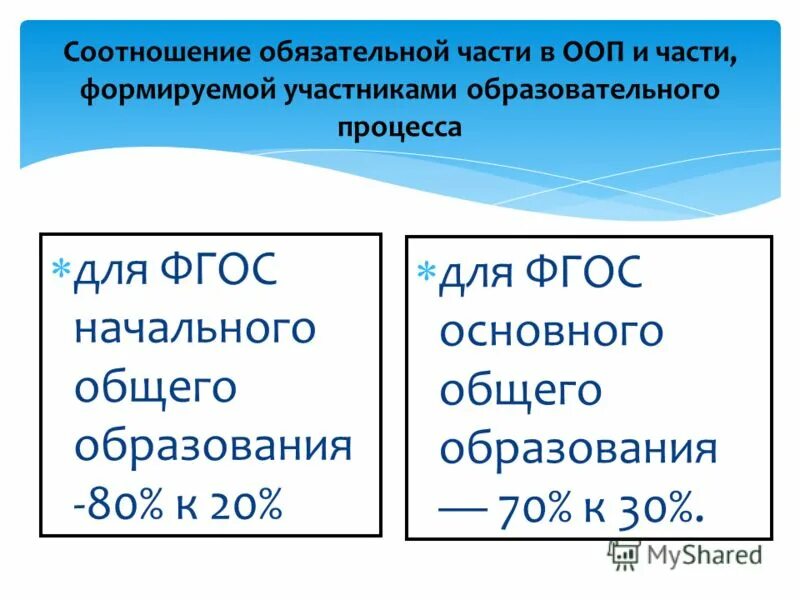 Соотношение обязательной части в ООП и части, формируемой участниками образовательного процесса

*для ФГОС начального общего образования -80% к 20%

*для ФГОС основного общего образования — 70% к 30%.

MyShared